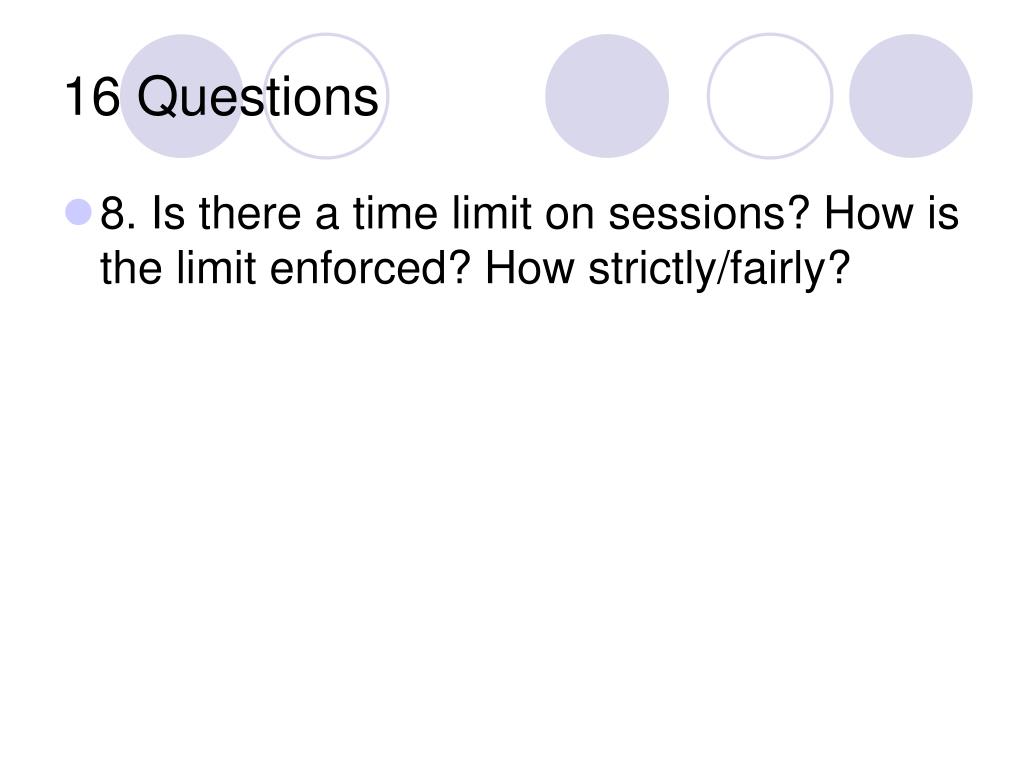 16 Questions

8. Is there a time limit on sessions? How is the limit enforced? How strictly/fairly?